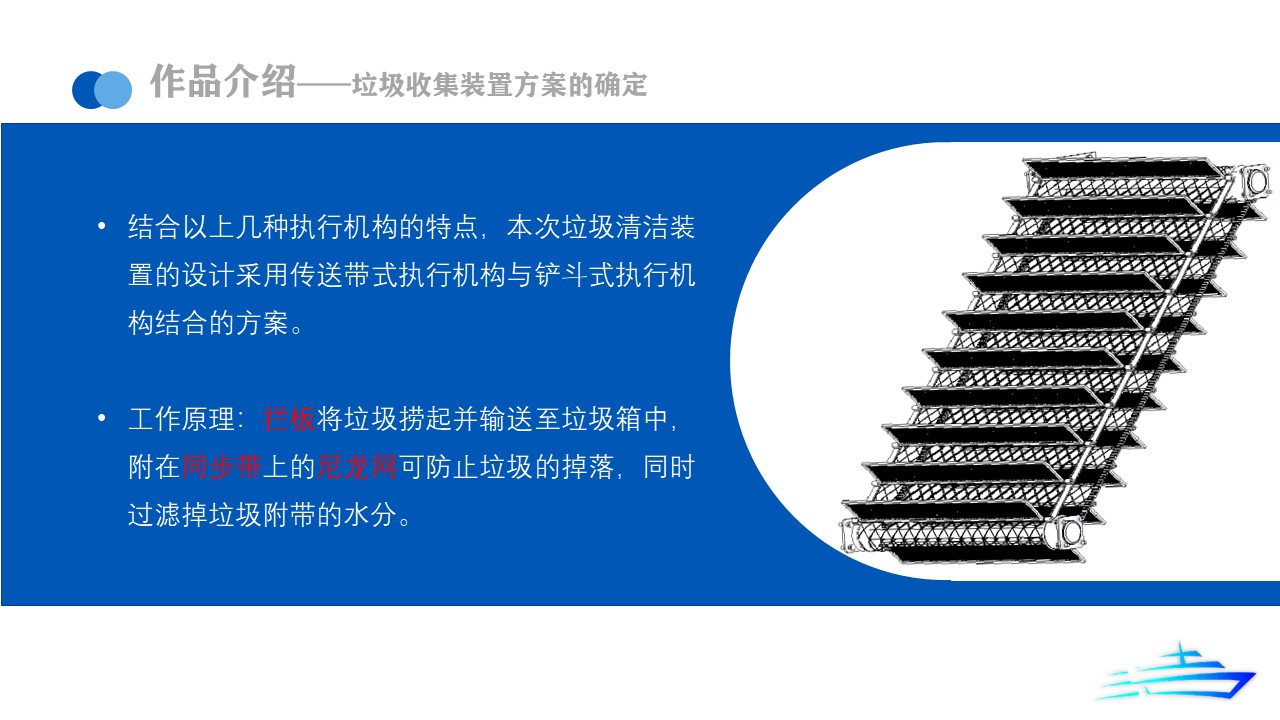 作品介绍——垃圾收集装置方案的确定

• 结合以上几种执行机构的特点，本次垃圾清洁装置的设计采用传送带式执行机构与铲斗式执行机构结合的方案。

• 工作原理：拦板将垃圾捞起并输送至垃圾箱中，附在同步带上的尼龙网可防止垃圾的掉落，同时过滤掉垃圾附带的水分。